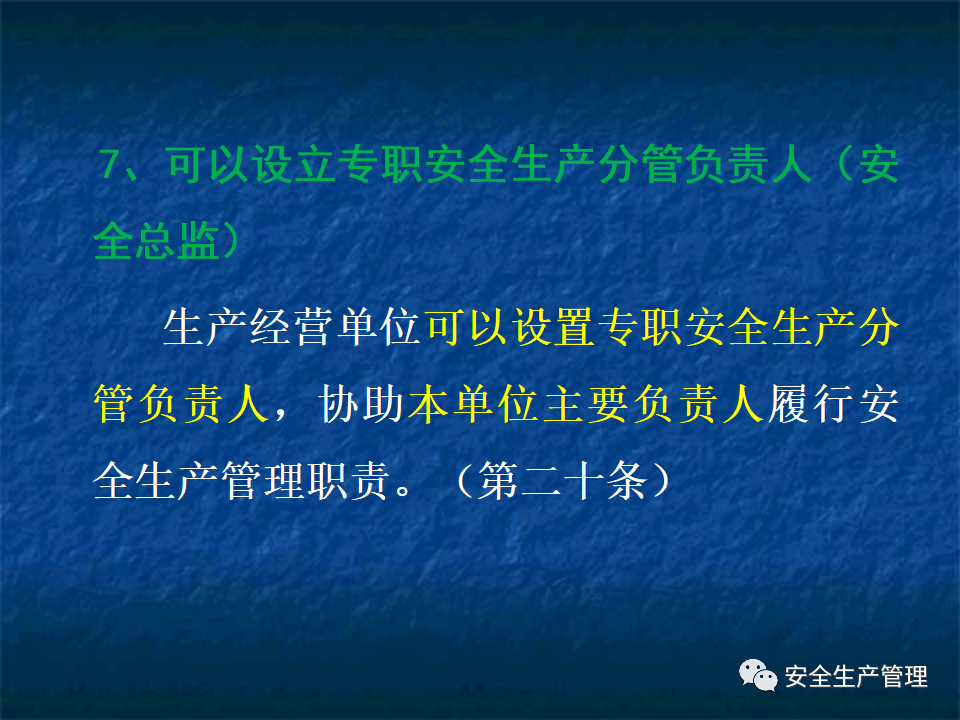 7、可以设立专职安全生产分管负责人（安全总监）

生产经营单位可以设置专职安全生产分管负责人，协助本单位主要负责人履行安全生产管理职责。（第二十条）

安全生产管理